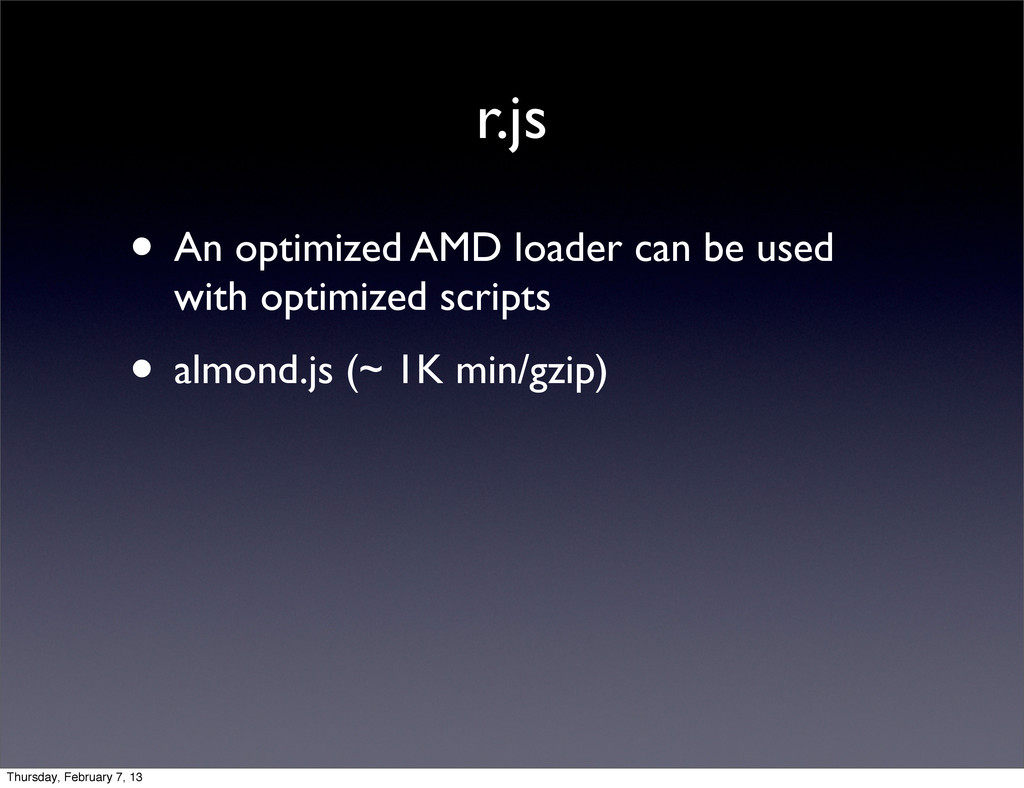 r.js

• An optimized AMD loader can be used with optimized scripts

• almond.js (~ 1K min/gzip)

Thursday, February 7, 13